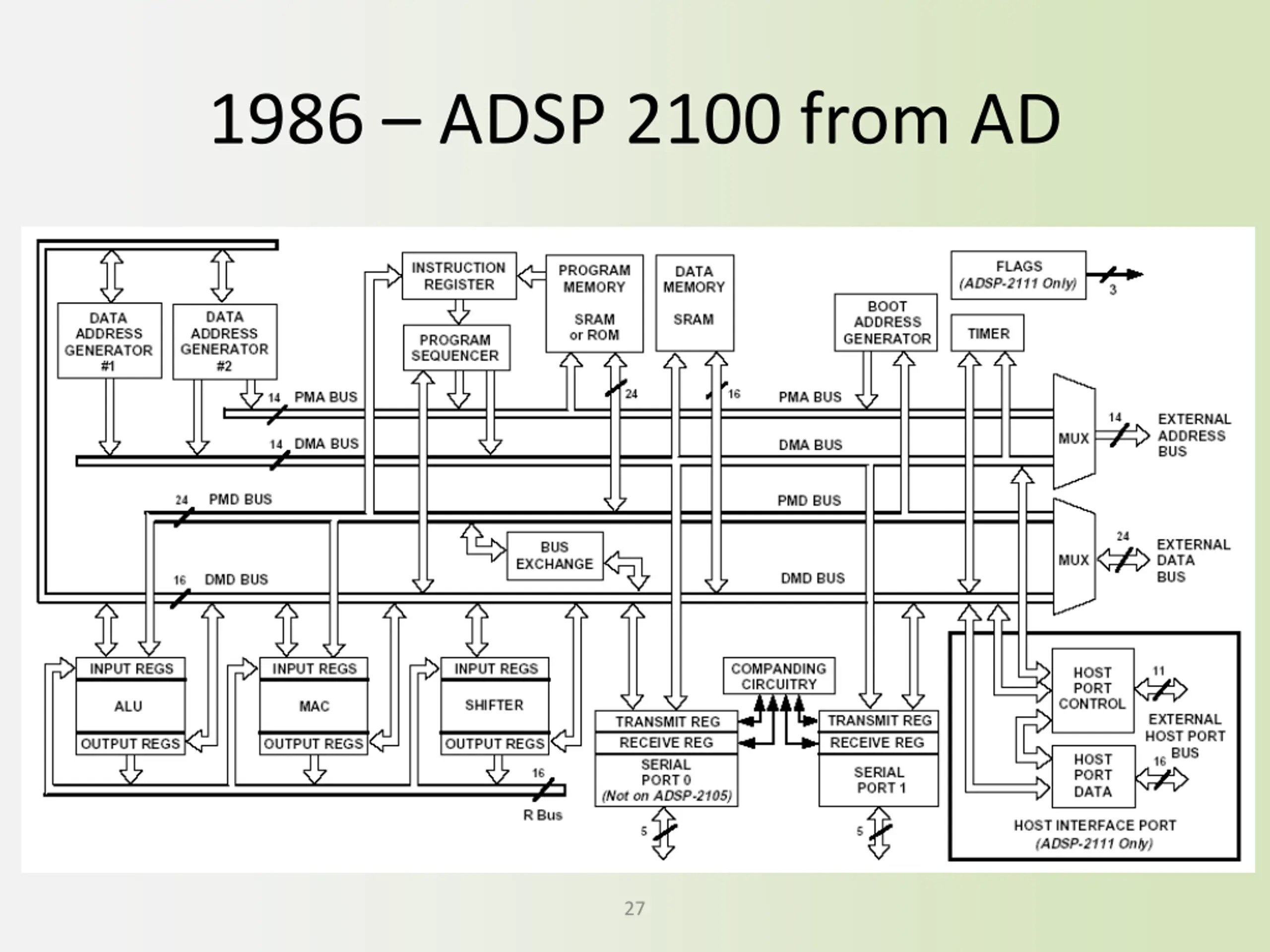 1986 – ADSP 2100 from AD

DATA ADDRESS GENERATOR #1

DATA ADDRESS GENERATOR #2

INSTRUCTION REGISTER

PROGRAM SEQUENCER

PROGRAM MEMORY
SRAM or ROM

DATA MEMORY
SRAM

BOOT ADDRESS GENERATOR

FLAGS (ADSP-2111 Only)

3

TIMER

14 PMA BUS

24

16

PMA BUS

14 DMA BUS

DMA BUS

MUX

14

EXTERNAL ADDRESS BUS

24 PMD BUS

PMD BUS

BUS EXCHANGE

MUX

24

EXTERNAL DATA BUS

16 DMD BUS

DMD BUS

INPUT REGS
ALU
OUTPUT REGS

INPUT REGS
MAC
OUTPUT REGS

INPUT REGS
SHIFTER
OUTPUT REGS

16

R Bus

COMPANDING CIRCUITRY

TRANSMIT REG
RECEIVE REG
SERIAL PORT 0
(Not on ADSP-2105)

5

TRANSMIT REG
RECEIVE REG
SERIAL PORT 1

5

HOST PORT CONTROL

11

EXTERNAL HOST PORT BUS

HOST PORT DATA

16

HOST INTERFACE PORT
(ADSP-2111 Only)

27